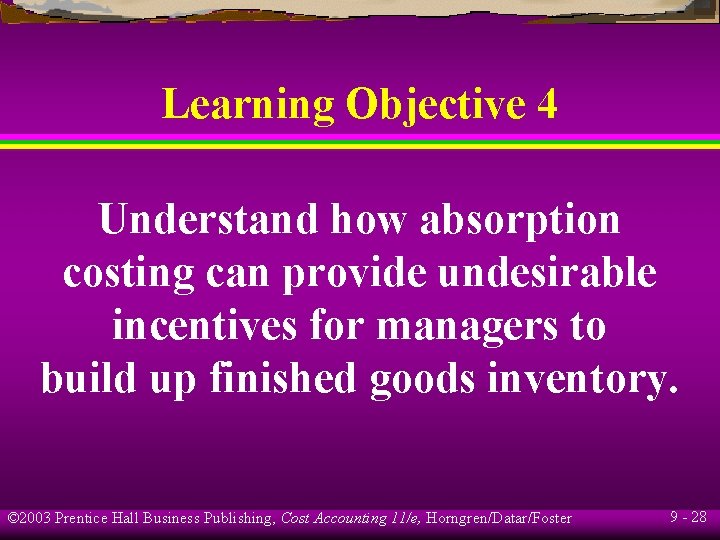 Learning Objective 4

Understand how absorption costing can provide undesirable incentives for managers to build up finished goods inventory.

©2003 Prentice Hall Business Publishing, Cost Accounting 11/e, Horngren/Datar/Foster

9 - 28